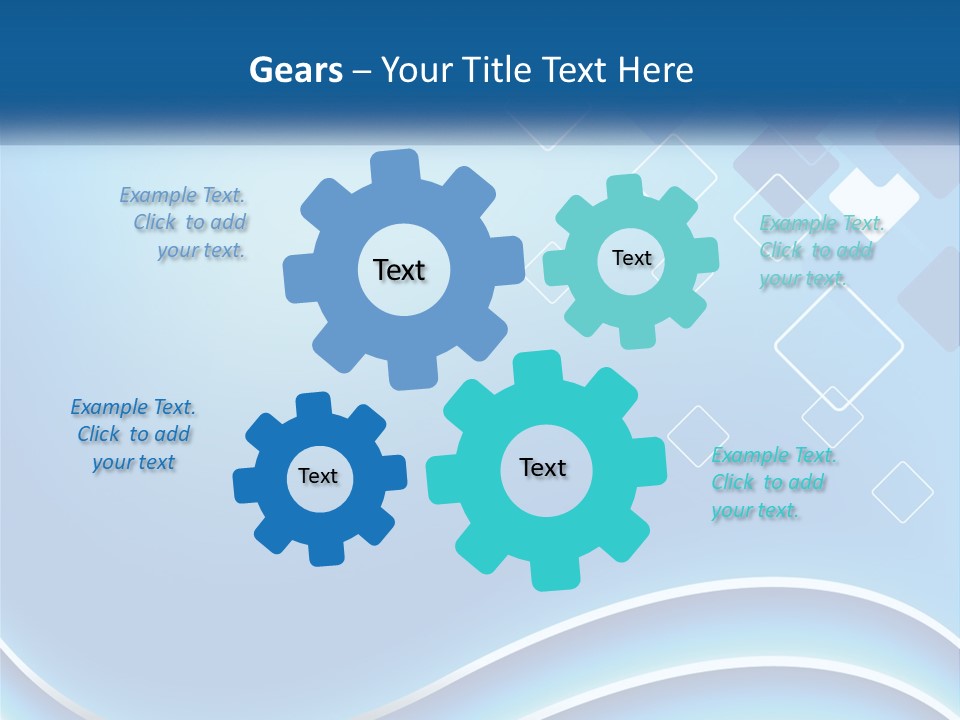 Gears – Your Title Text Here

Example Text. Click to add your text.

Text

Text

Example Text. Click to add your text.

Example Text. Click to add your text

Text

Text

Example Text. Click to add your text.